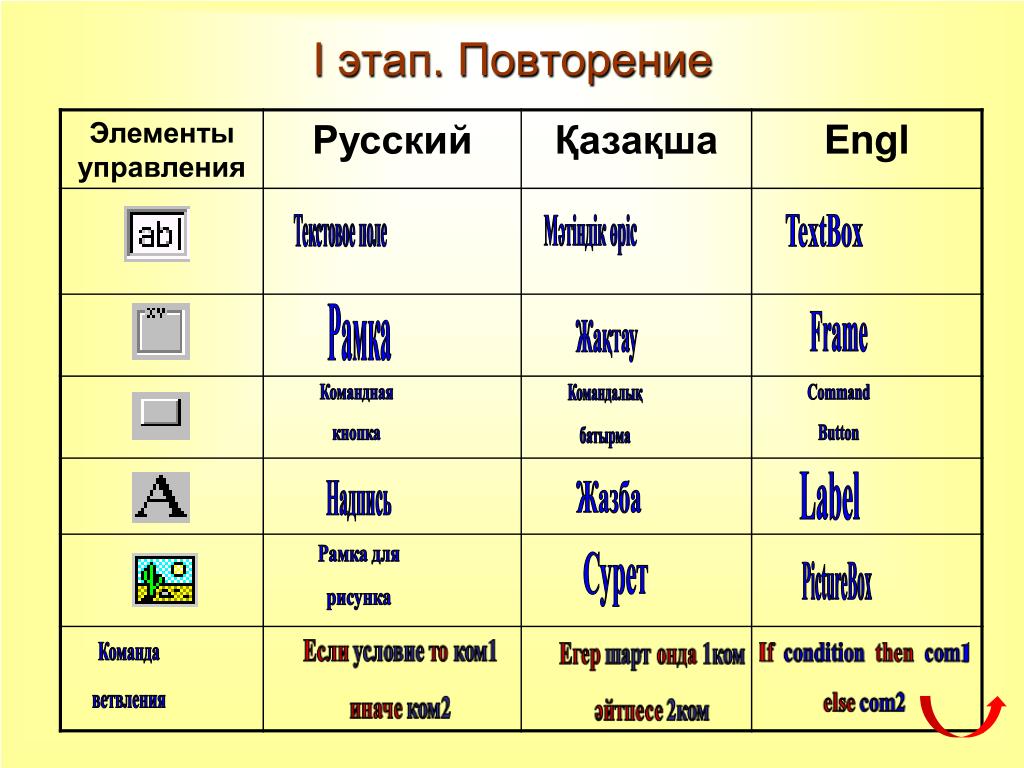 I этап. Повторение

| Элементы управления | Русский | Қазақша | Engl |
|---|---|---|---|
| ab\| | Текстовое поле | Мәтіндік өріс | TextBox |
| xy | Рамка | Жақтау | Frame |
| | Командная кнопка | Командалық батырма | Command Button |
| A | Надпись | Жазба | Label |
| | Рамка для рисунка | Сурет | PictureBox |
| Команда ветвления | Если условие то ком1 иначе ком2 | Егер шарт онда 1ком әйтпесе 2ком | If condition then com1 else com2 |